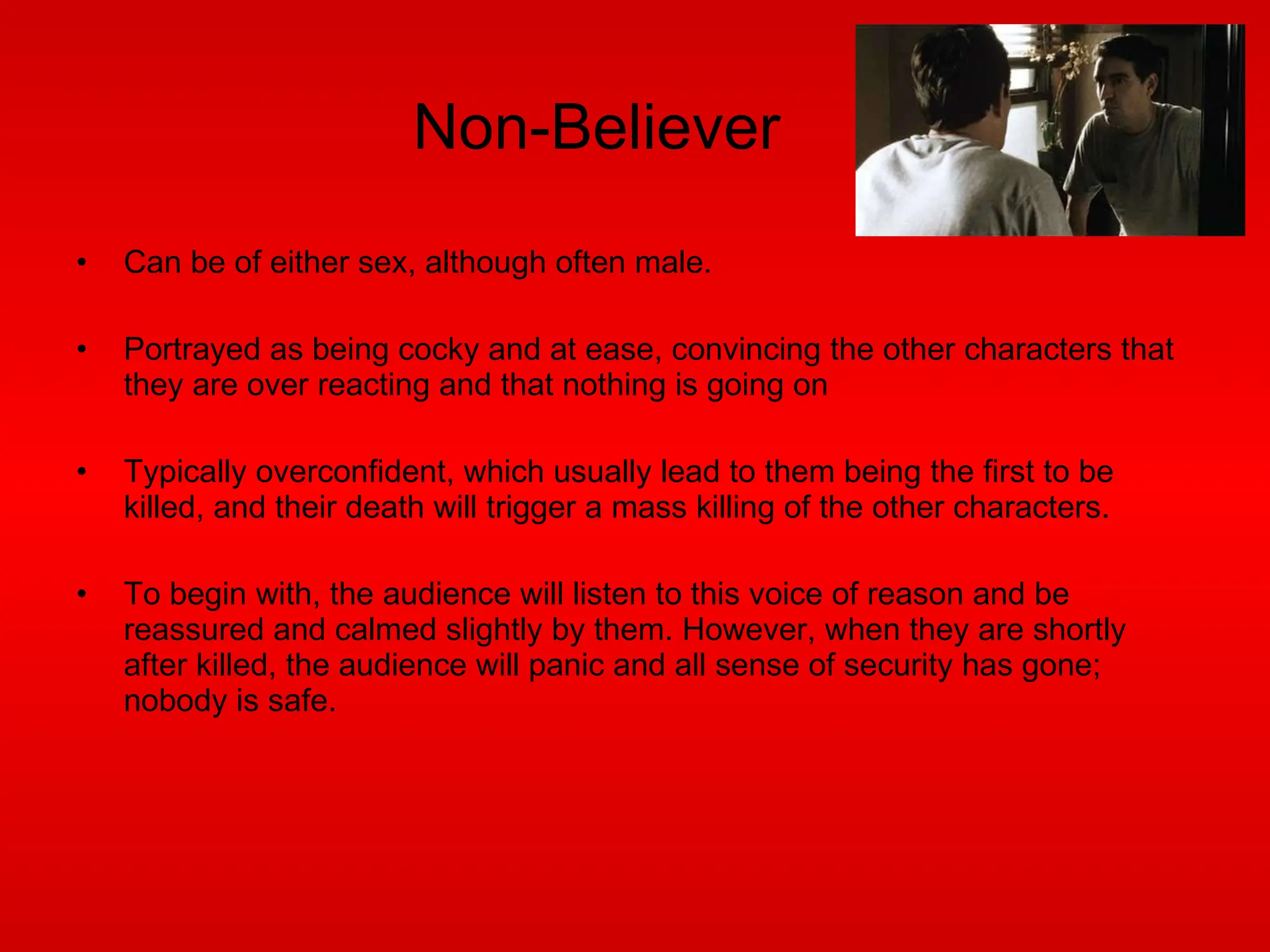 Non-Believer

• Can be of either sex, although often male.

• Portrayed as being cocky and at ease, convincing the other characters that they are over reacting and that nothing is going on

• Typically overconfident, which usually lead to them being the first to be killed, and their death will trigger a mass killing of the other characters.

• To begin with, the audience will listen to this voice of reason and be reassured and calmed slightly by them. However, when they are shortly after killed, the audience will panic and all sense of security has gone; nobody is safe.